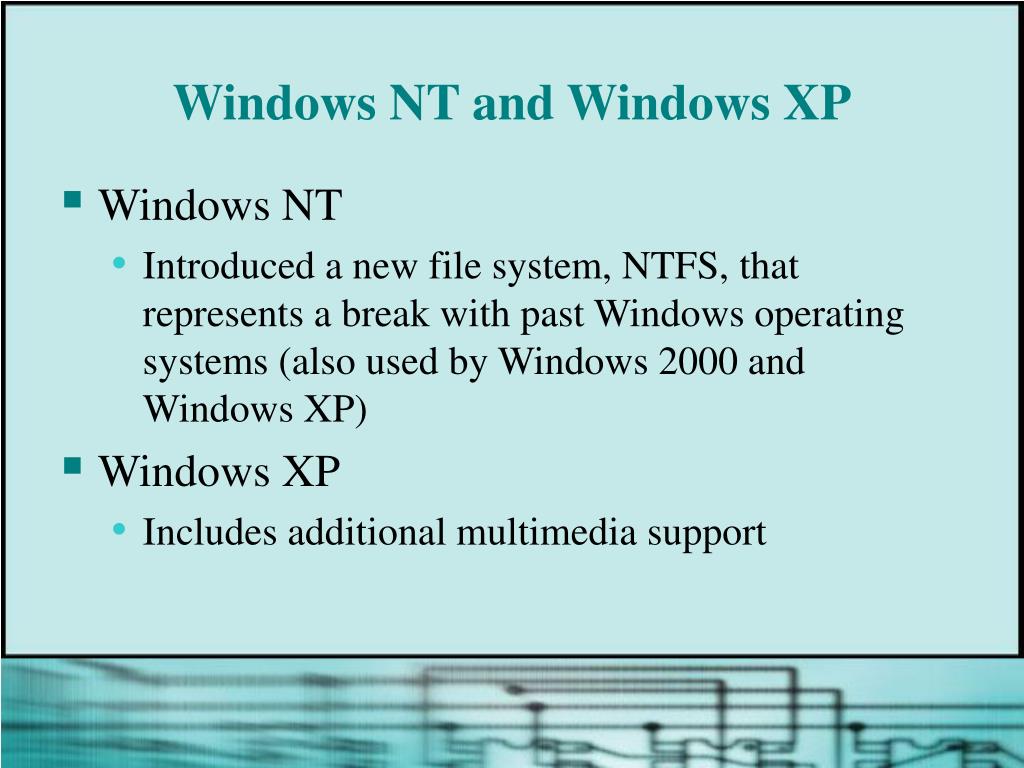 Windows NT and Windows XP

- Windows NT
  - Introduced a new file system, NTFS, that represents a break with past Windows operating systems (also used by Windows 2000 and Windows XP)
- Windows XP
  - Includes additional multimedia support